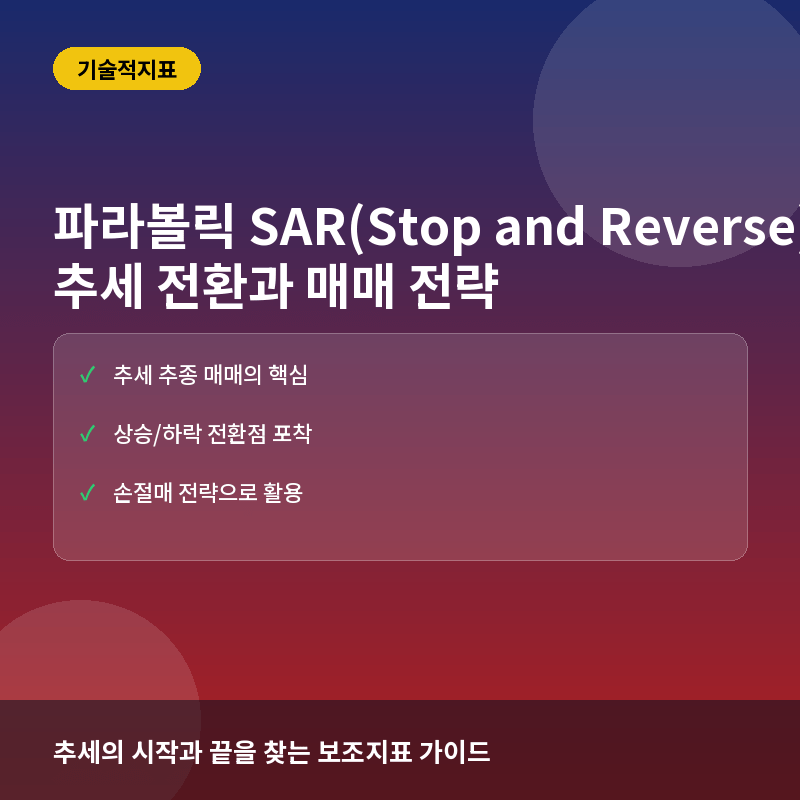 기술적지표

파라볼릭 SAR(Stop and Reverse)
추세 전환과 매매 전략

✓ 추세 추종 매매의 핵심

✓ 상승/하락 전환점 포착

✓ 손절매 전략으로 활용

추세의 시작과 끝을 찾는 보조지표 가이드